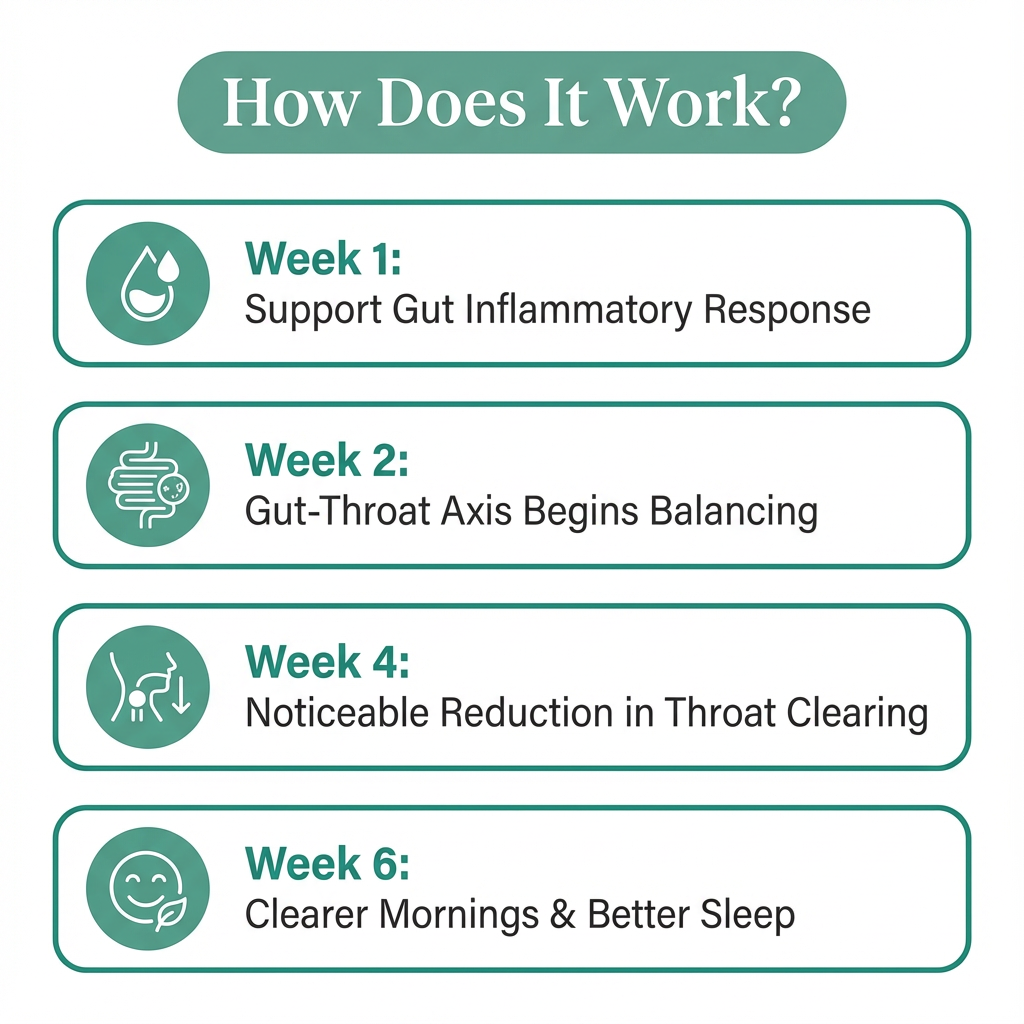 How Does It Work?

Week 1:
Support Gut Inflammatory Response

Week 2:
Gut-Throat Axis Begins Balancing

Week 4:
Noticeable Reduction in Throat Clearing

Week 6:
Clearer Mornings & Better Sleep